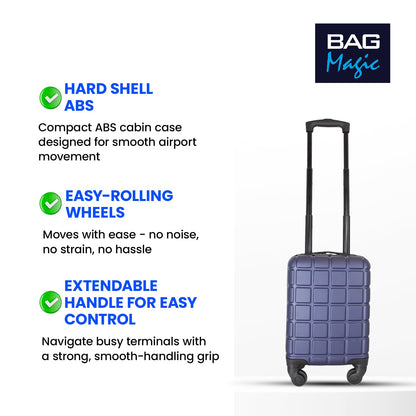 BAG
Magic

HARD SHELL ABS

Compact ABS cabin case designed for smooth airport movement

EASY-ROLLING WHEELS

Moves with ease - no noise, no strain, no hassle

EXTENDABLE HANDLE FOR EASY CONTROL

Navigate busy terminals with a strong, smooth-handling grip